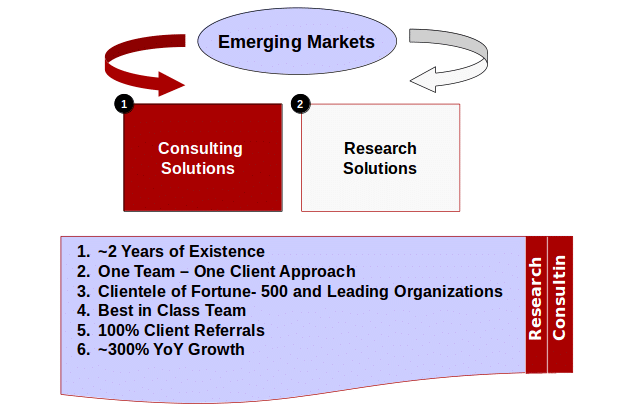 Emerging Markets

1

Consulting Solutions

2

Research Solutions

1. ~2 Years of Existence
2. One Team – One Client Approach
3. Clientele of Fortune- 500 and Leading Organizations
4. Best in Class Team
5. 100% Client Referrals
6. ~300% YoY Growth

Research

Consultin